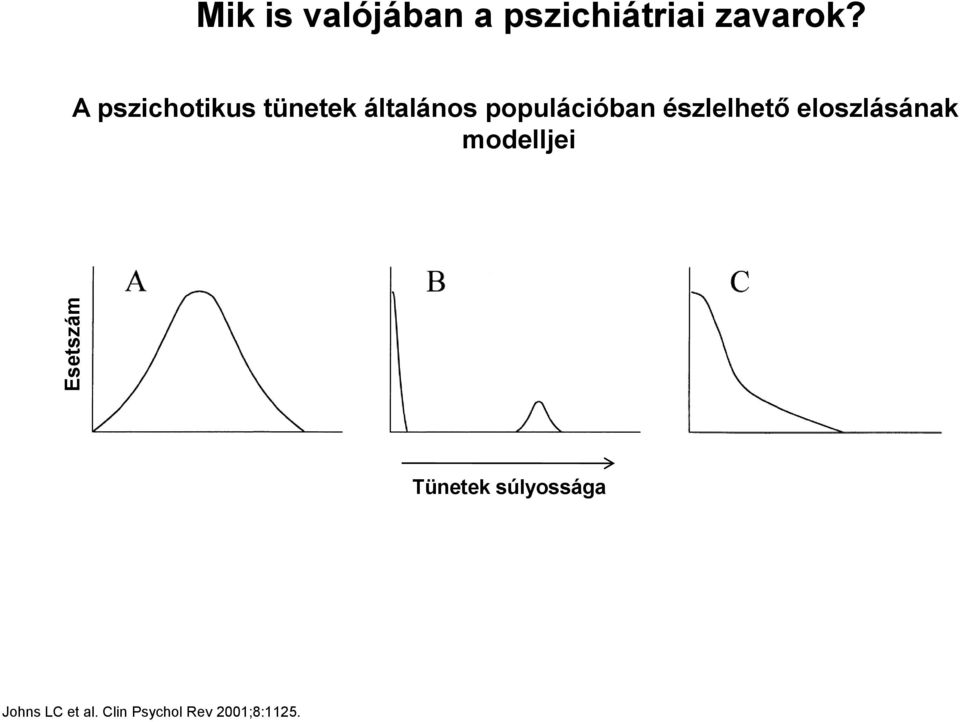 Mik is valójában a pszichiátriai zavarok?

A pszichotikus tünetek általános populációban észlelhető eloszlásának modelljei

Esetszám

A

B

C

Tünetek súlyossága

Johns LC et al. Clin Psychol Rev 2001;8:1125.